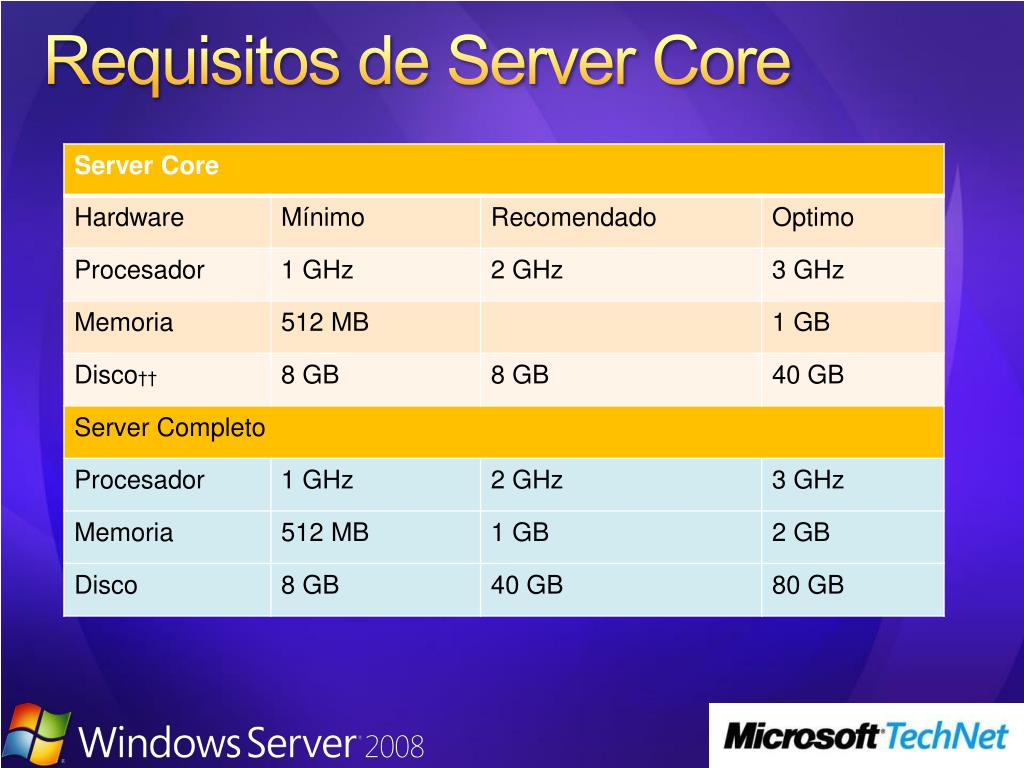 Requisitos de Server Core

| Server Core | | | |
|---|---|---|---|
| Hardware | Mínimo | Recomendado | Optimo |
| Procesador | 1 GHz | 2 GHz | 3 GHz |
| Memoria | 512 MB | | 1 GB |
| Disco†† | 8 GB | 8 GB | 40 GB |
| Server Completo | | | |
| Procesador | 1 GHz | 2 GHz | 3 GHz |
| Memoria | 512 MB | 1 GB | 2 GB |
| Disco | 8 GB | 40 GB | 80 GB |

Windows Server 2008

Microsoft TechNet